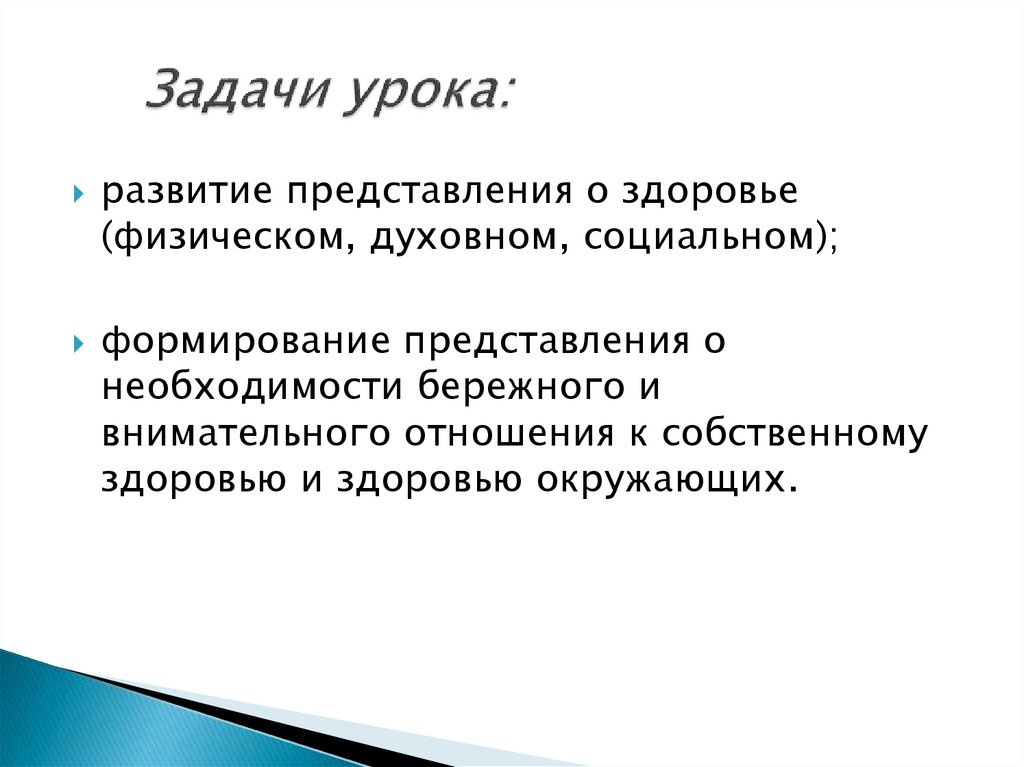 Задачи урока:

развитие представления о здоровье (физическом, духовном, социальном);

формирование представления о необходимости бережного и внимательного отношения к собственному здоровью и здоровью окружающих.